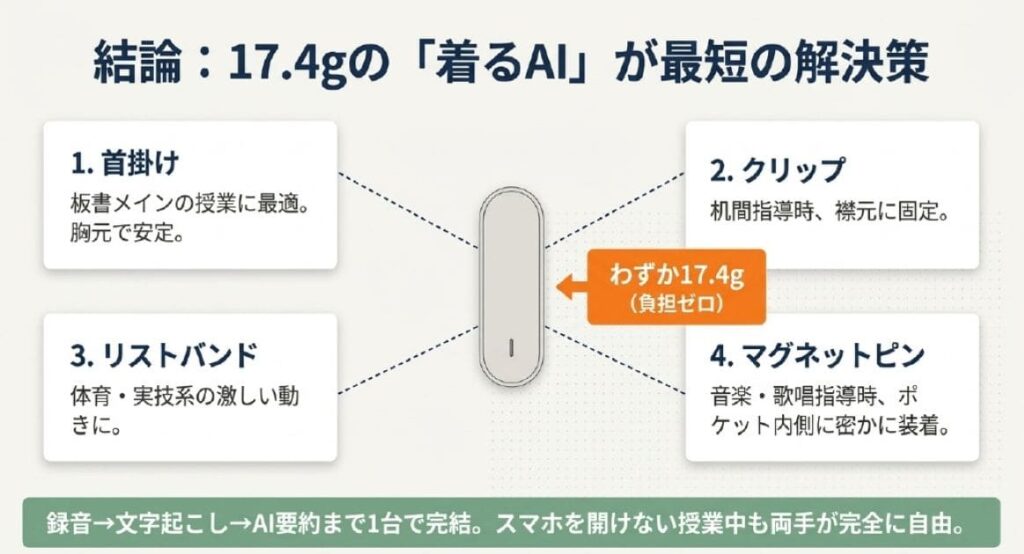 結論：17.4gの「着るAI」が最短の解決策

1. 首掛け
板書メインの授業に最適。胸元で安定。

2. クリップ
机間指導時、襟元に固定。

わずか17.4g
（負担ゼロ）

3. リストバンド
体育・実技系の激しい動きに。

4. マグネットピン
音楽・歌唱指導時、ポケット内側に密かに装着。

録音→文字起こし→AI要約まで1台で完結。スマホを開けない授業中も両手が完全に自由。